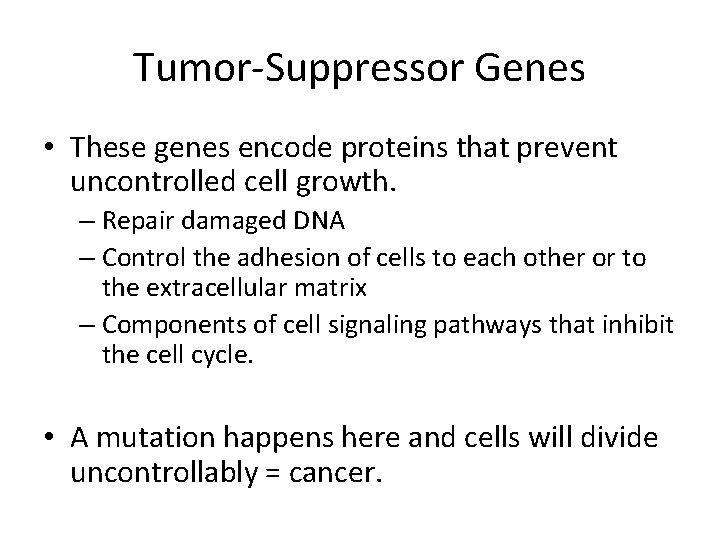 Tumor-Suppressor Genes

• These genes encode proteins that prevent uncontrolled cell growth.
– Repair damaged DNA
– Control the adhesion of cells to each other or to the extracellular matrix
– Components of cell signaling pathways that inhibit the cell cycle.

• A mutation happens here and cells will divide uncontrollably = cancer.